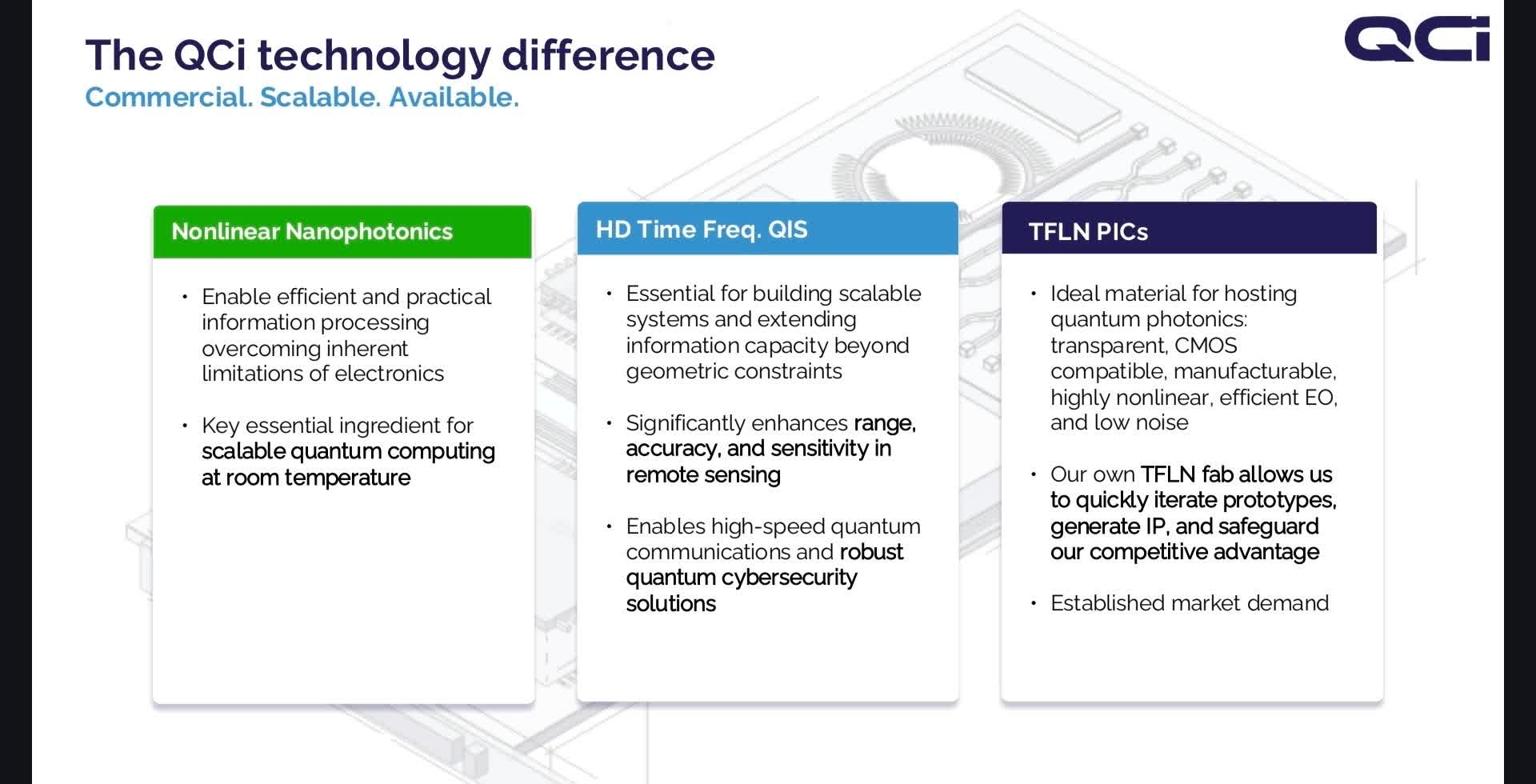 The QCi technology difference
Commercial. Scalable. Available.

QCi

Nonlinear Nanophotonics

• Enable efficient and practical information processing overcoming inherent limitations of electronics

• Key essential ingredient for scalable quantum computing at room temperature

HD Time Freq. QIS

• Essential for building scalable systems and extending information capacity beyond geometric constraints

• Significantly enhances range, accuracy, and sensitivity in remote sensing

• Enables high-speed quantum communications and robust quantum cybersecurity solutions

TFLN PICs

• Ideal material for hosting quantum photonics: transparent, CMOS compatible, manufacturable, highly nonlinear, efficient EO, and low noise

• Our own TFLN fab allows us to quickly iterate prototypes, generate IP, and safeguard our competitive advantage

• Established market demand